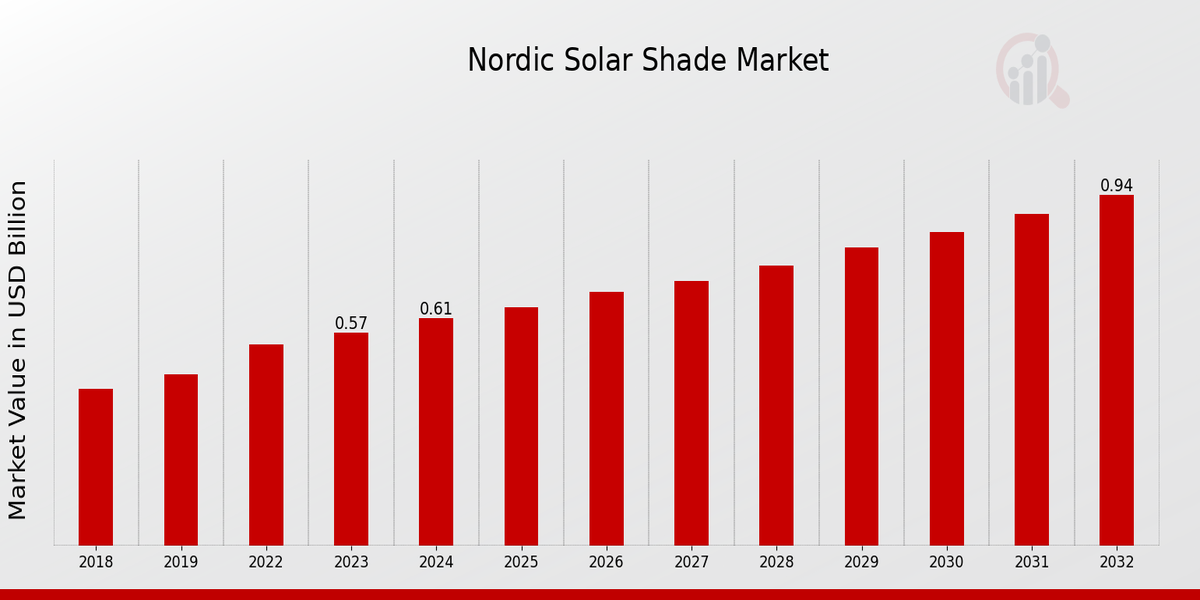 Nordic Solar Shade Market

Market Value in USD Billion

0.57
0.61
0.94

2018
2019
2022
2023
2024
2025
2026
2027
2028
2029
2030
2031
2032